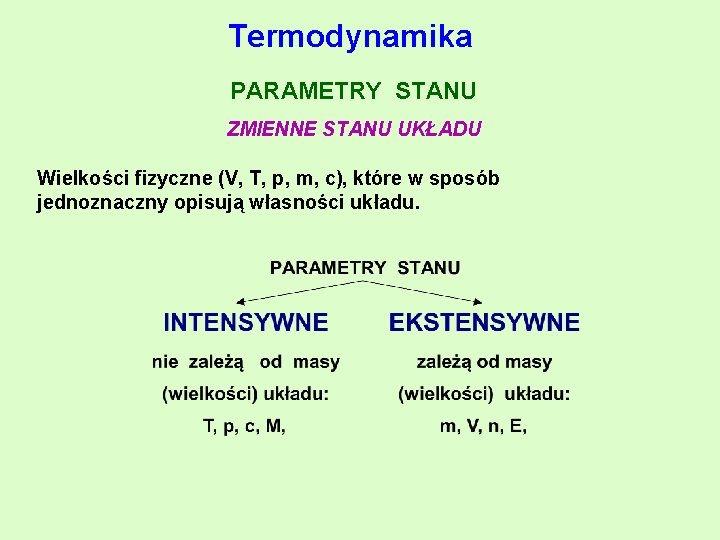 Termodynamika

PARAMETRY STANU

ZMIENNE STANU UKŁADU

Wielkości fizyczne (V, T, p, m, c), które w sposób jednoznaczny opisują własności układu.

PARAMETRY STANU

INTENSYWNE

nie zależą od masy (wielkości) układu:

T, p, c, M,

EKSTENSYWNE

zależą od masy (wielkości) układu:

m, V, n, E,